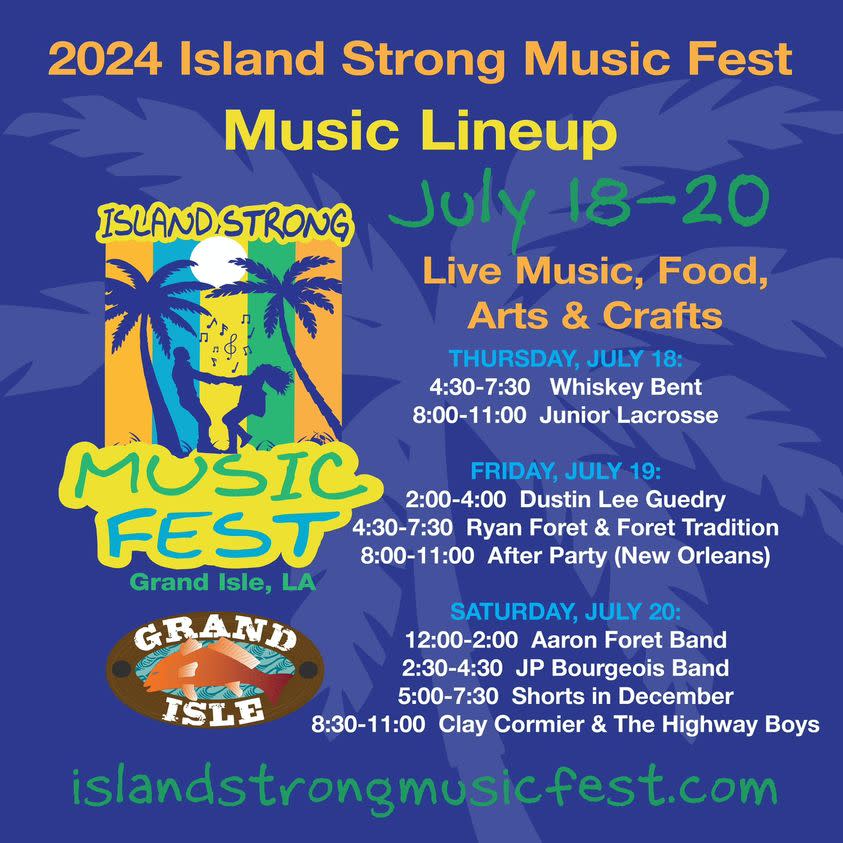 2024 Island Strong Music Fest

Music Lineup

July 18-20

Live Music, Food, Arts & Crafts

ISLAND STRONG

MUSIC FEST

Grand Isle, LA

GRAND ISLE

THURSDAY, JULY 18:
4:30-7:30 Whiskey Bent
8:00-11:00 Junior Lacrosse

FRIDAY, JULY 19:
2:00-4:00 Dustin Lee Guedry
4:30-7:30 Ryan Foret & Foret Tradition
8:00-11:00 After Party (New Orleans)

SATURDAY, JULY 20:
12:00-2:00 Aaron Foret Band
2:30-4:30 JP Bourgeois Band
5:00-7:30 Shorts in December
8:30-11:00 Clay Cormier & The Highway Boys

islandstrongmusicfest.com